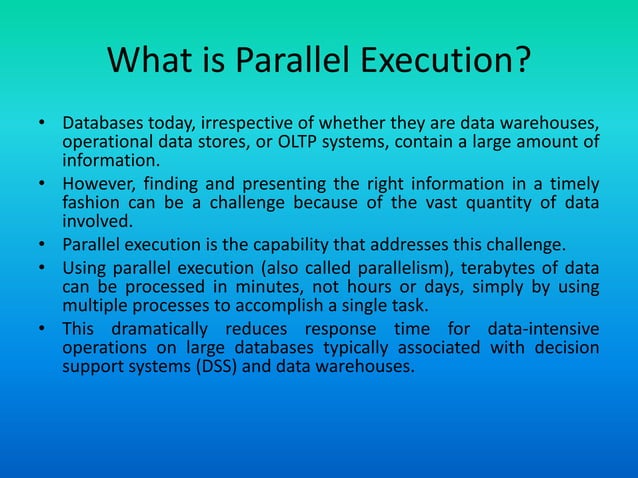 What is Parallel Execution?

• Databases today, irrespective of whether they are data warehouses, operational data stores, or OLTP systems, contain a large amount of information.

• However, finding and presenting the right information in a timely fashion can be a challenge because of the vast quantity of data involved.

• Parallel execution is the capability that addresses this challenge.

• Using parallel execution (also called parallelism), terabytes of data can be processed in minutes, not hours or days, simply by using multiple processes to accomplish a single task.

• This dramatically reduces response time for data-intensive operations on large databases typically associated with decision support systems (DSS) and data warehouses.